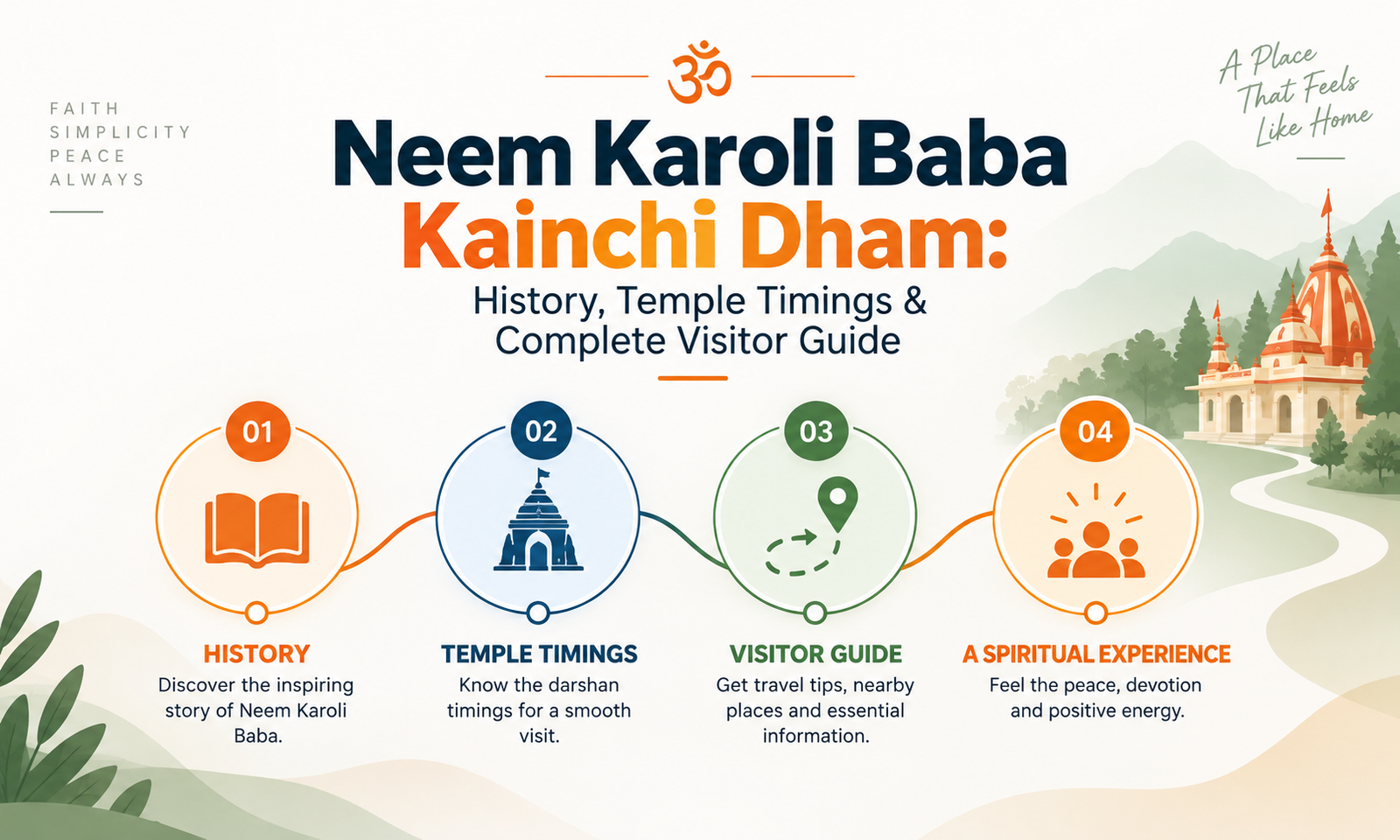 FAITH
SIMPLICITY
PEACE
ALWAYS

ॐ

Neem Karoli Baba
Kainchi Dham:
History, Temple Timings & Complete Visitor Guide

A Place That Feels Like Home

01
HISTORY
Discover the inspiring story of Neem Karoli Baba.

02
TEMPLE TIMINGS
Know the darshan timings for a smooth visit.

03
VISITOR GUIDE
Get travel tips, nearby places and essential information.

04
A SPIRITUAL EXPERIENCE
Feel the peace, devotion and positive energy.